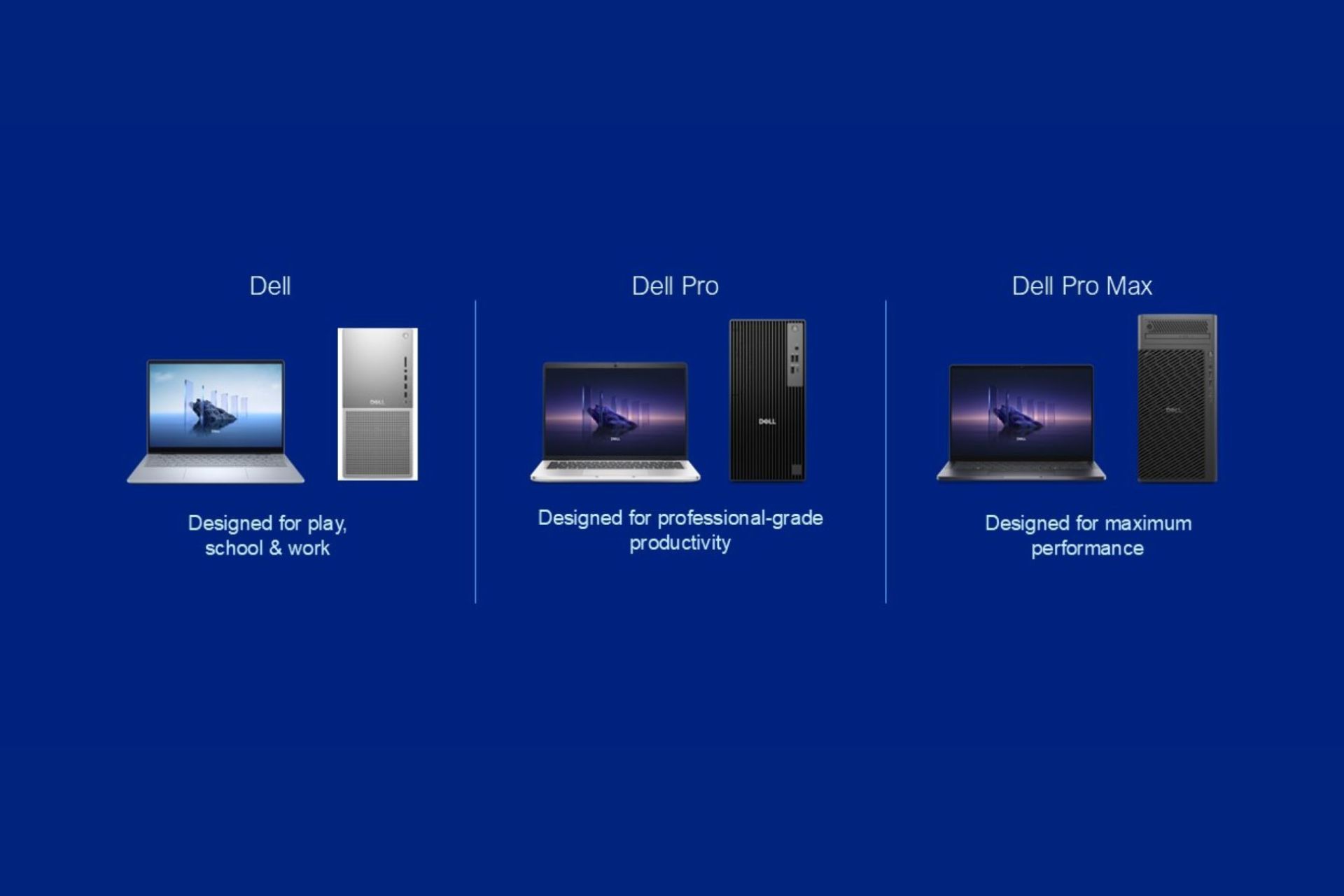 Dell

DELL

Designed for play, school & work

Dell Pro

DELL

Designed for professional-grade productivity

Dell Pro Max

DELL

Designed for maximum performance